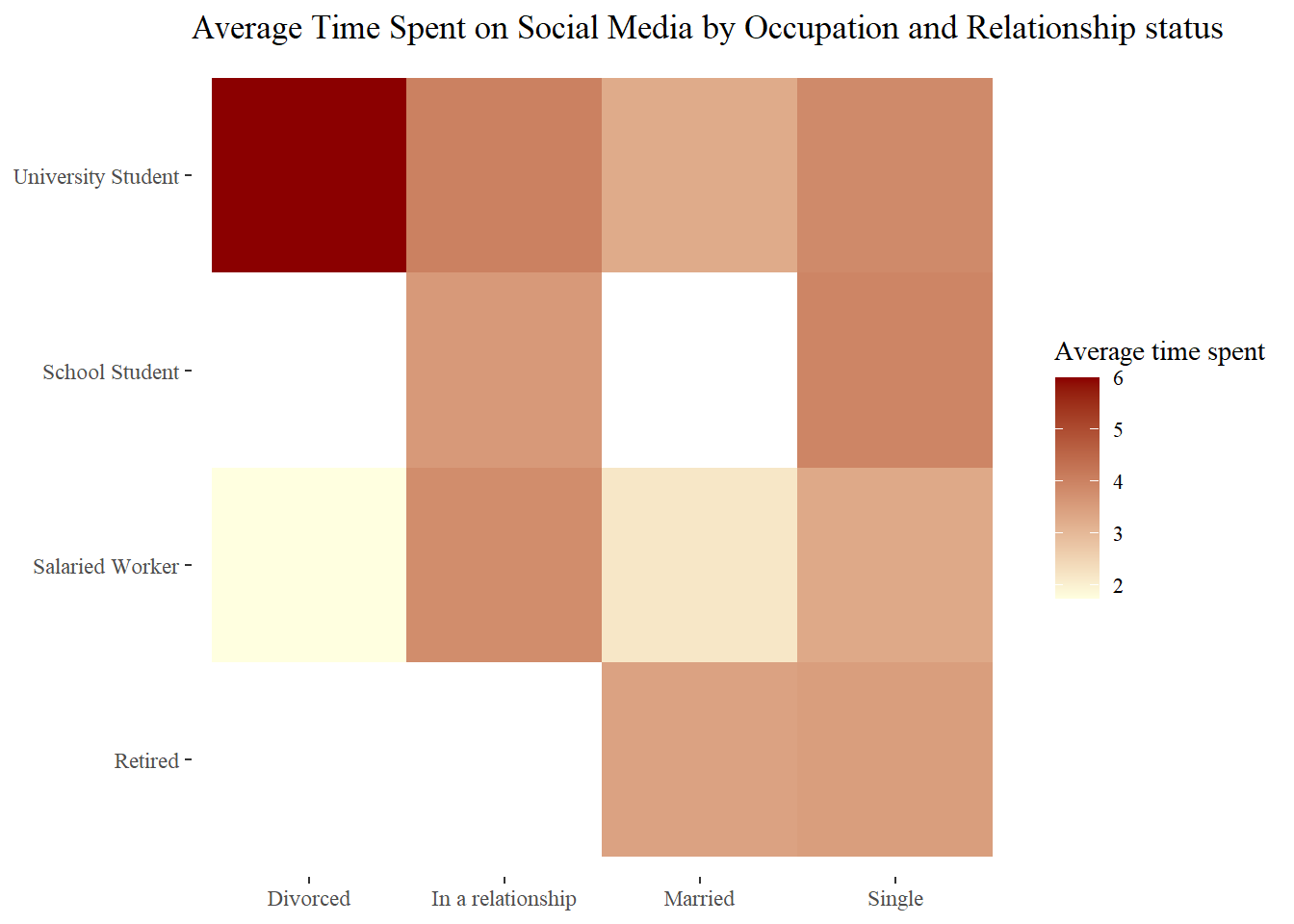 Average Time Spent on Social Media by Occupation and Relationship status

University Student
School Student
Salaried Worker
Retired

Divorced
In a relationship
Married
Single

Average time spent
6
5
4
3
2